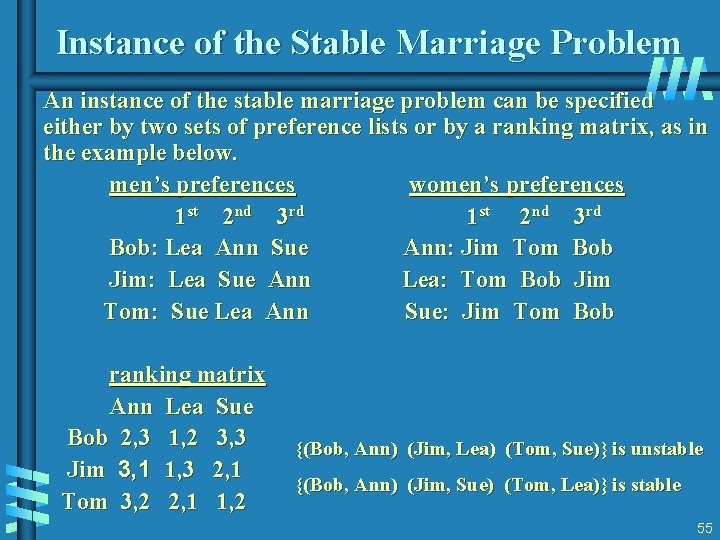 Instance of the Stable Marriage Problem

An instance of the stable marriage problem can be specified either by two sets of preference lists or by a ranking matrix, as in the example below.

men's preferences

| | $1^{st}$ | $2^{nd}$ | $3^{rd}$ |
|---|---|---|---|
| Bob: | Lea | Ann | Sue |
| Jim: | Lea | Sue | Ann |
| Tom: | Sue | Lea | Ann |

women's preferences

| | $1^{st}$ | $2^{nd}$ | $3^{rd}$ |
|---|---|---|---|
| Ann: | Jim | Tom | Bob |
| Lea: | Tom | Bob | Jim |
| Sue: | Jim | Tom | Bob |

ranking matrix

| | Ann | Lea | Sue |
|---|---|---|---|
| Bob | 2,3 | 1,2 | 3,3 |
| Jim | 3,1 | 1,3 | 2,1 |
| Tom | 3,2 | 2,1 | 1,2 |

{(Bob, Ann) (Jim, Lea) (Tom, Sue)} is unstable

{(Bob, Ann) (Jim, Sue) (Tom, Lea)} is stable

55